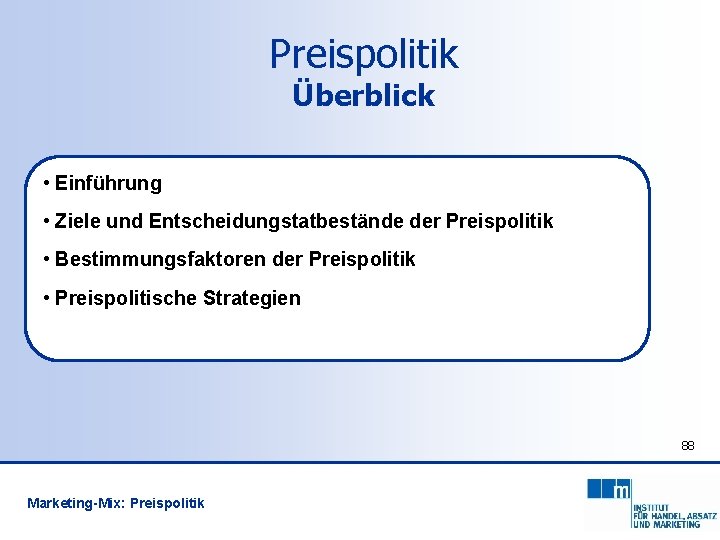 Preispolitik
Überblick

• Einführung
• Ziele und Entscheidungstatbestände der Preispolitik
• Bestimmungsfaktoren der Preispolitik
• Preispolitische Strategien

88

Marketing-Mix: Preispolitik

m
INSTITUT
FÜR HANDEL, ABSATZ
UND MARKETING